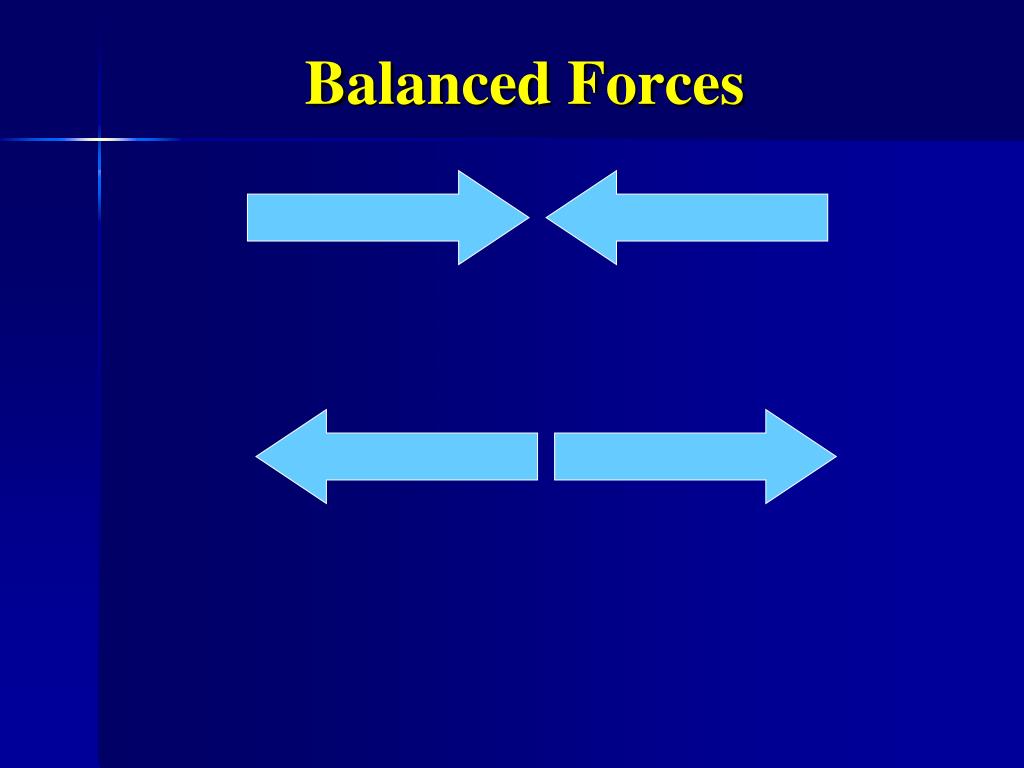 Balanced Forces